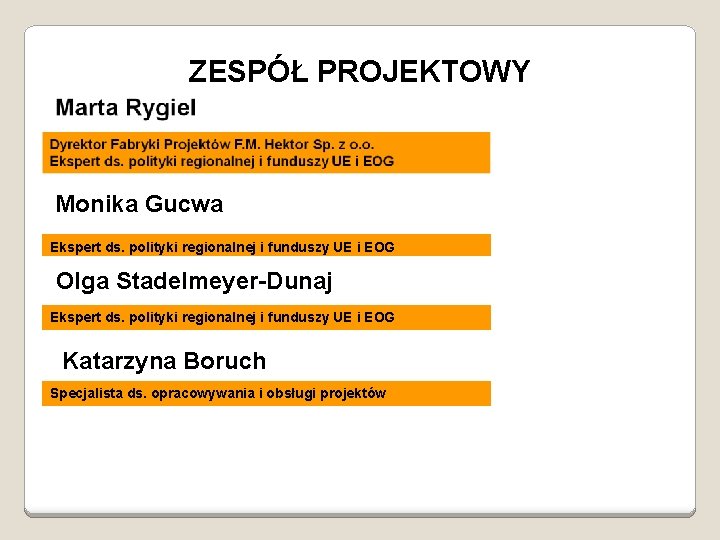 ZESPÓŁ PROJEKTOWY

Marta Rygiel

Dyrektor Fabryki Projektów F.M. Hektor Sp. z o.o.
Ekspert ds. polityki regionalnej i funduszy UE i EOG

Monika Gucwa

Ekspert ds. polityki regionalnej i funduszy UE i EOG

Olga Stadelmeyer-Dunaj

Ekspert ds. polityki regionalnej i funduszy UE i EOG

Katarzyna Boruch

Specjalista ds. opracowywania i obsługi projektów